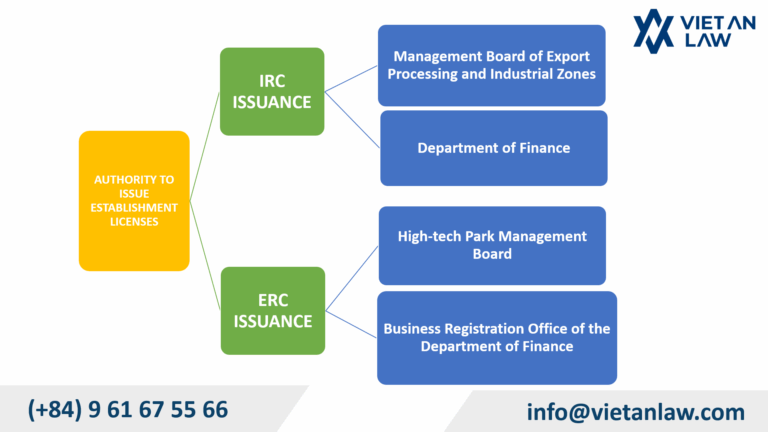 VIET AN LAW

AUTHORITY TO ISSUE ESTABLISHMENT LICENSES

IRC ISSUANCE

Management Board of Export Processing and Industrial Zones

Department of Finance

ERC ISSUANCE

High-tech Park Management Board

Business Registration Office of the Department of Finance

(+84) 9 61 67 55 66

info@vietanlaw.com